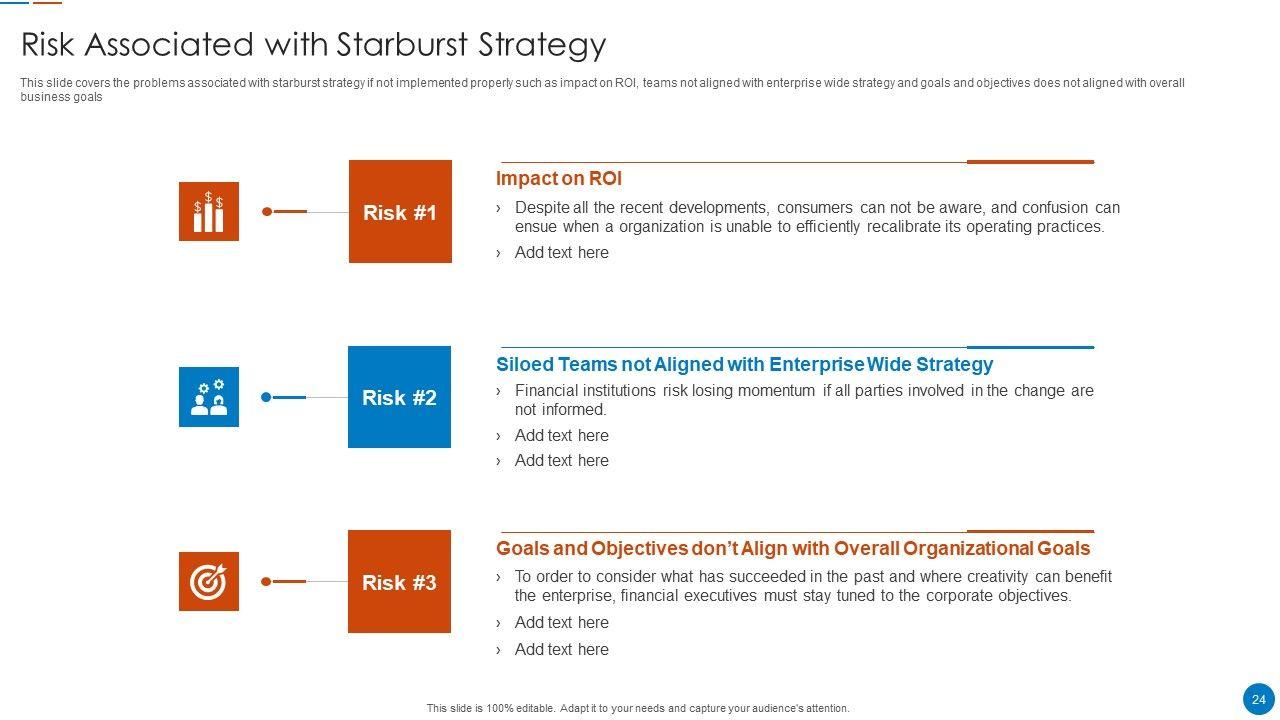 Risk Associated with Starburst Strategy

This slide covers the problems associated with starburst strategy if not implemented properly such as impact on ROI, teams not aligned with enterprise wide strategy and goals and objectives does not aligned with overall business goals

Risk #1

Impact on ROI

› Despite all the recent developments, consumers can not be aware, and confusion can ensue when a organization is unable to efficiently recalibrate its operating practices.

› Add text here

Risk #2

Siloed Teams not Aligned with Enterprise Wide Strategy

› Financial institutions risk losing momentum if all parties involved in the change are not informed.

› Add text here

› Add text here

Risk #3

Goals and Objectives don't Align with Overall Organizational Goals

› To order to consider what has succeeded in the past and where creativity can benefit the enterprise, financial executives must stay tuned to the corporate objectives.

› Add text here

› Add text here

This slide is 100% editable. Adapt it to your needs and capture your audience's attention.

24